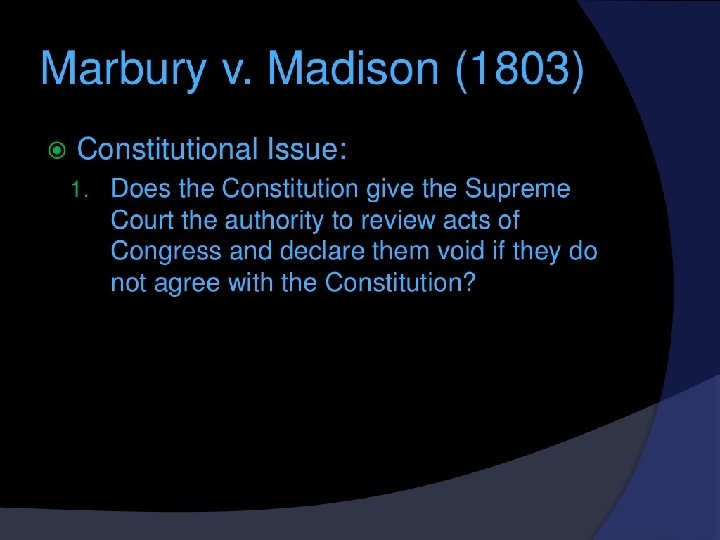 Marbury v. Madison (1803)

Constitutional Issue:

1. Does the Constitution give the Supreme Court the authority to review acts of Congress and declare them void if they do not agree with the Constitution?